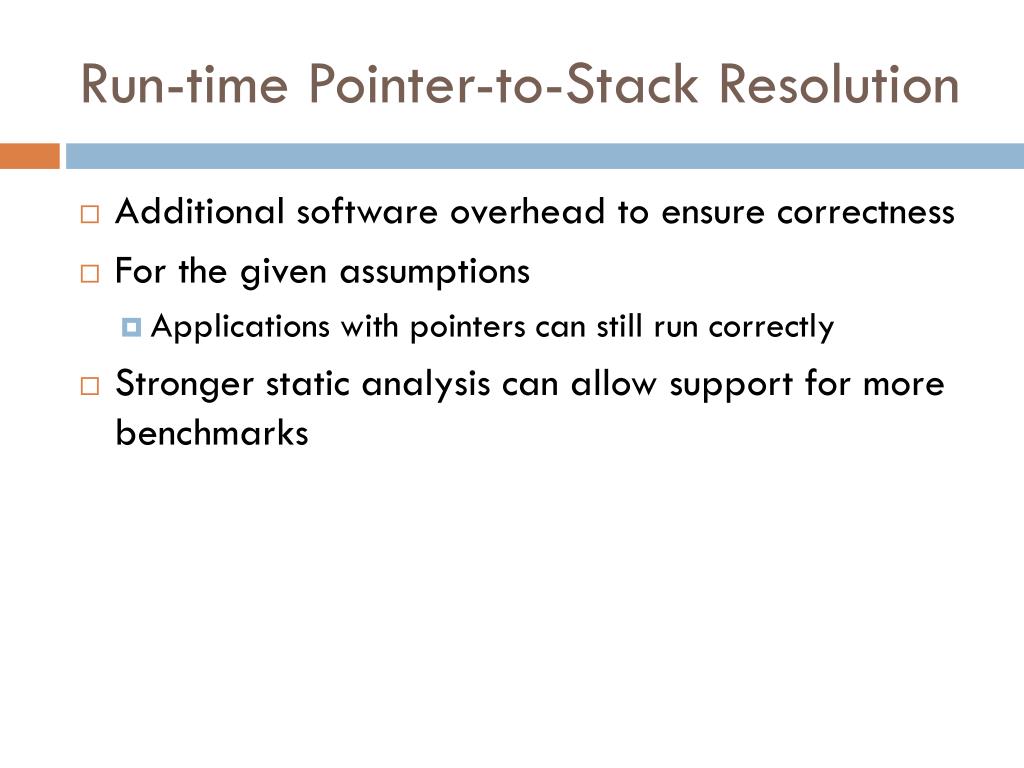 Run-time Pointer-to-Stack Resolution

Additional software overhead to ensure correctness

For the given assumptions

Applications with pointers can still run correctly

Stronger static analysis can allow support for more benchmarks